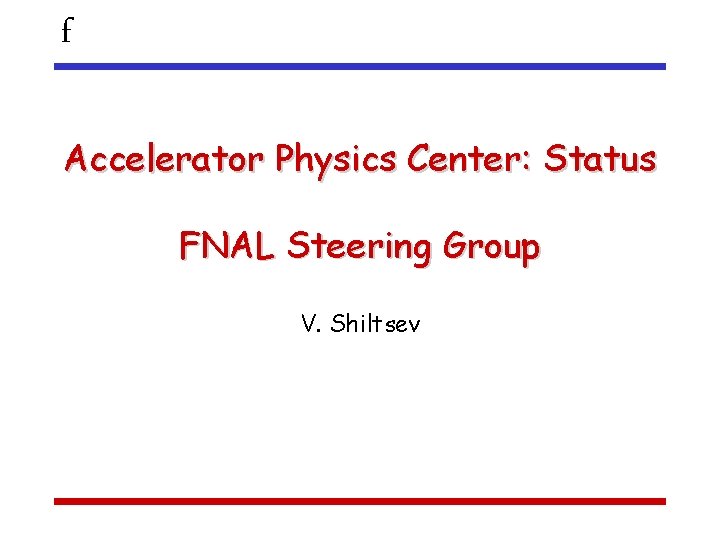 f

Accelerator Physics Center: Status

FNAL Steering Group

V. Shiltsev